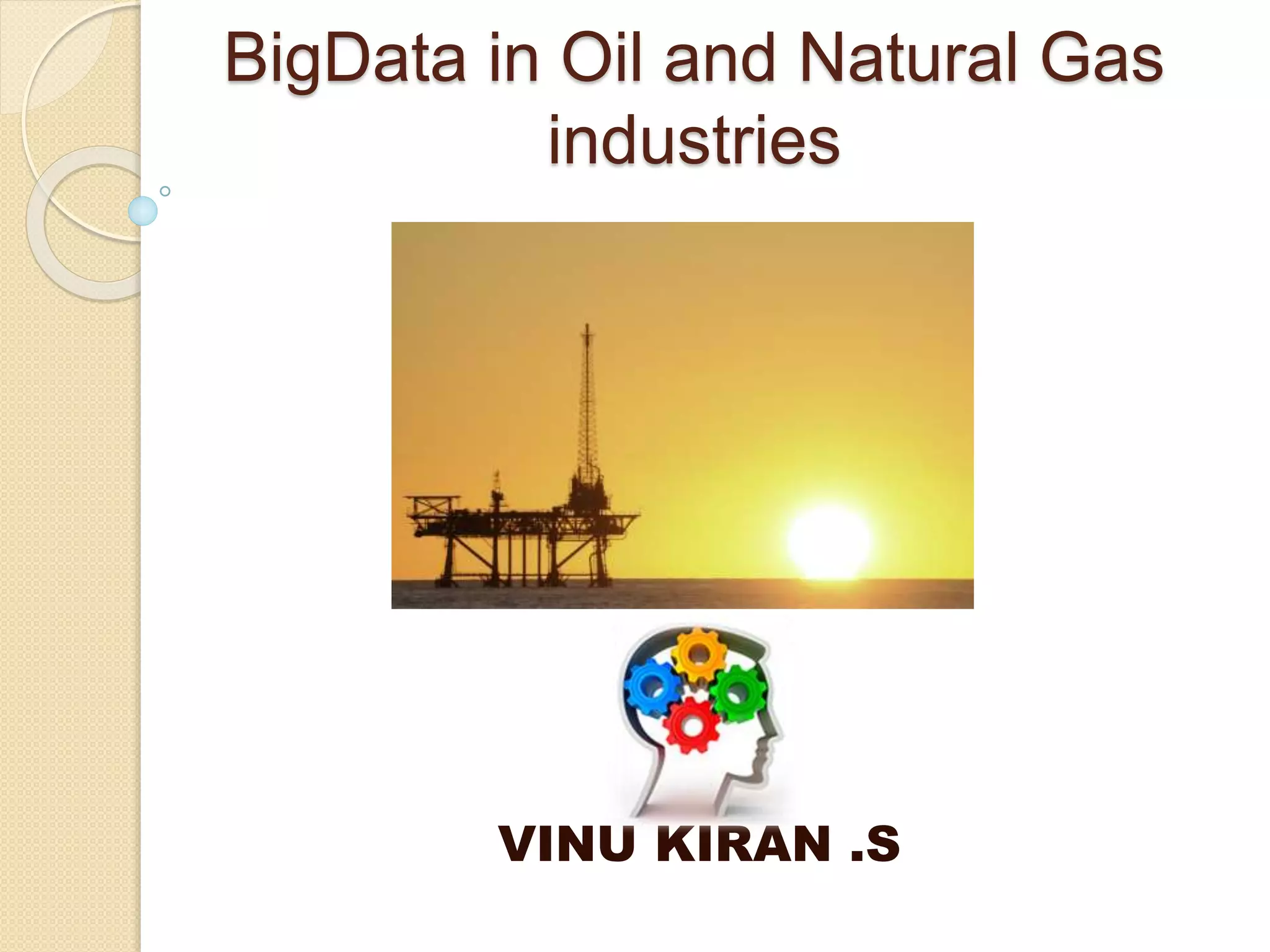 BigData in Oil and Natural Gas industries

VINU KIRAN .S